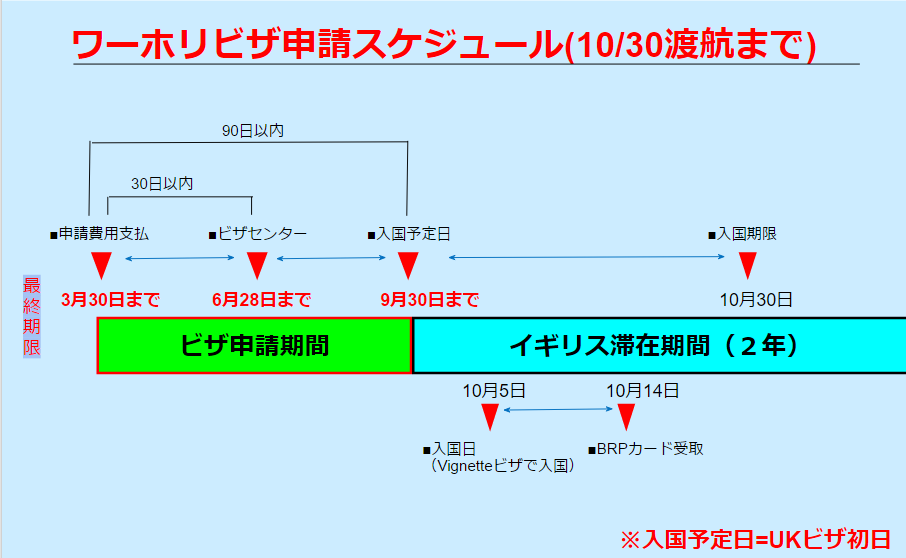 ワーホリビザ申請スケジュール(10/30渡航まで)

90日以内

30日以内

■申請費用支払

■ビザセンター

■入国予定日

■入国期限

最終期限

3月30日まで

6月28日まで

9月30日まで

10月30日

ビザ申請期間

イギリス滞在期間（２年）

10月5日

10月14日

■入国日
（Vignetteビザで入国）

■BRPカード受取

※入国予定日=UKビザ初日